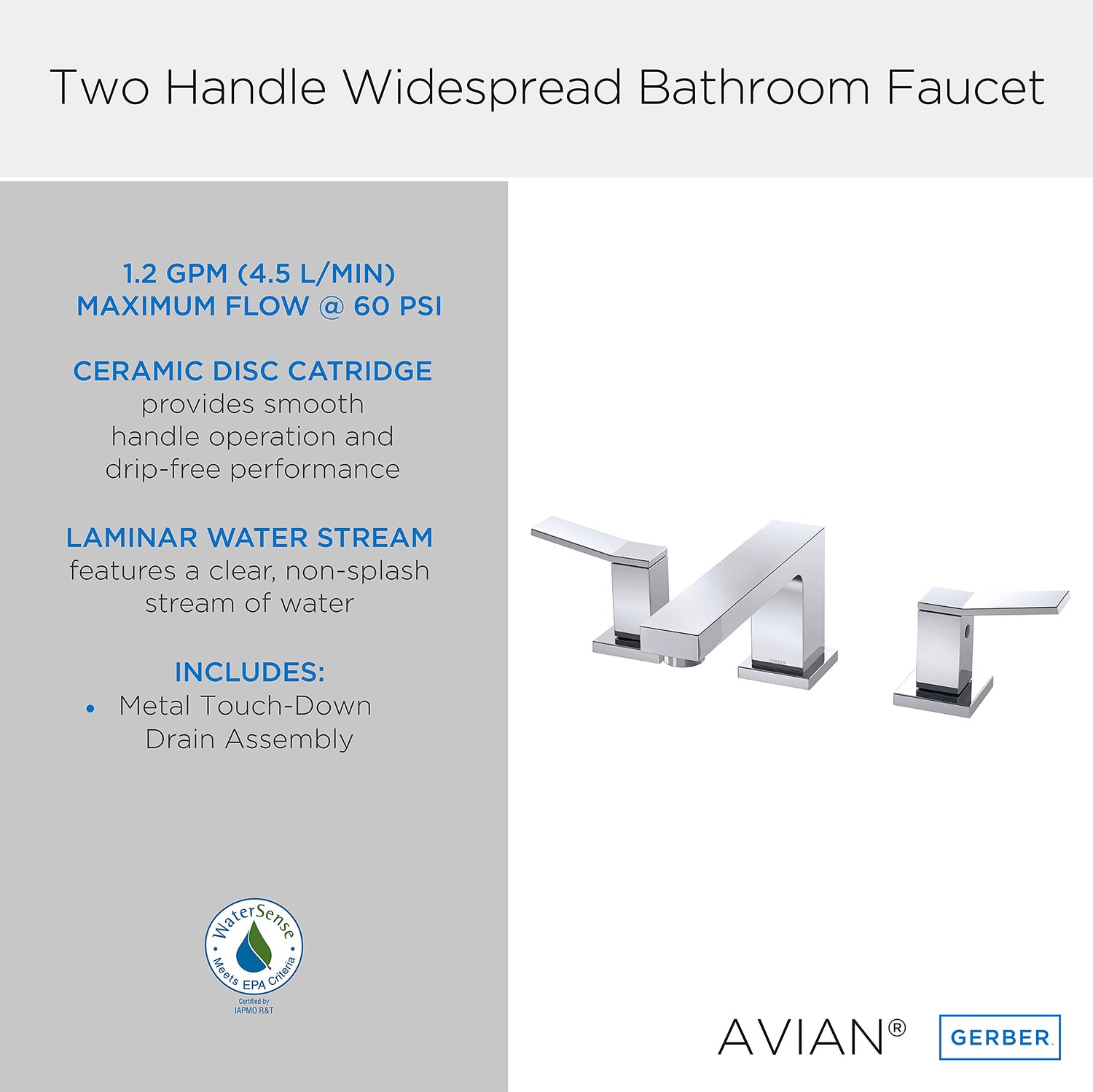 Two Handle Widespread Bathroom Faucet

1.2 GPM (4.5 L/MIN) MAXIMUM FLOW @ 60 PSI

CERAMIC DISC CATRIDGE
provides smooth handle operation and drip-free performance

LAMINAR WATER STREAM
features a clear, non-splash stream of water

INCLUDES:
• Metal Touch-Down Drain Assembly

WaterSense
Meets EPA Criteria
Certified by IAPMO R&T

GERBER

AVIAN®

GERBER